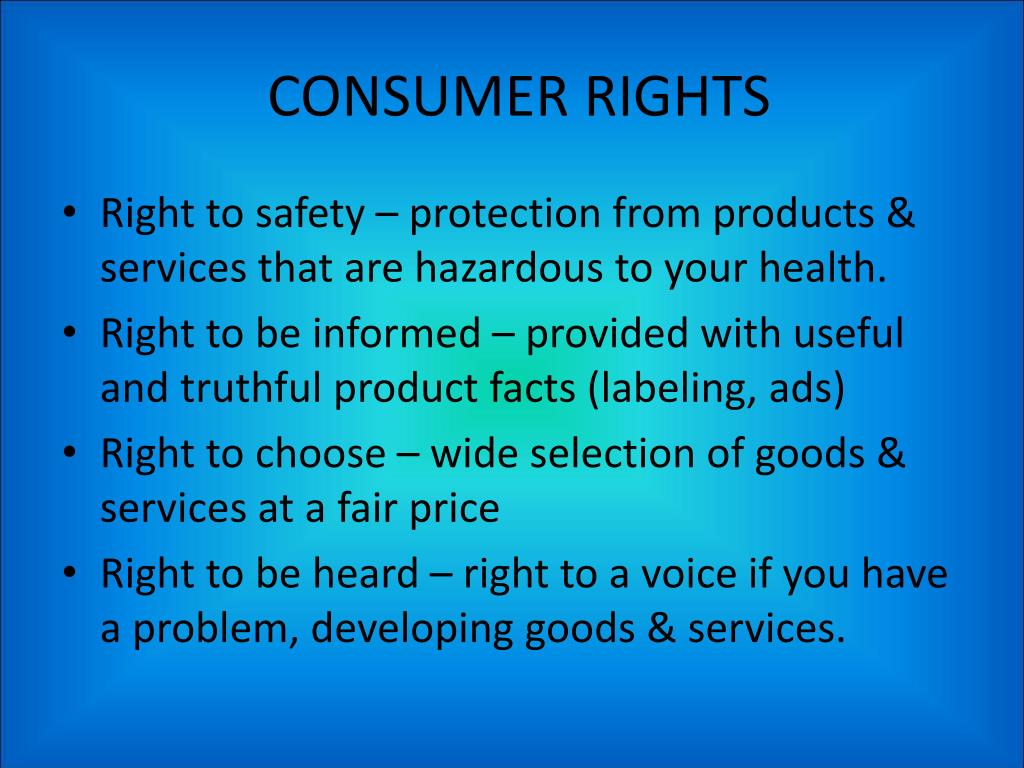 CONSUMER RIGHTS

• Right to safety – protection from products & services that are hazardous to your health.
• Right to be informed – provided with useful and truthful product facts (labeling, ads)
• Right to choose – wide selection of goods & services at a fair price
• Right to be heard – right to a voice if you have a problem, developing goods & services.